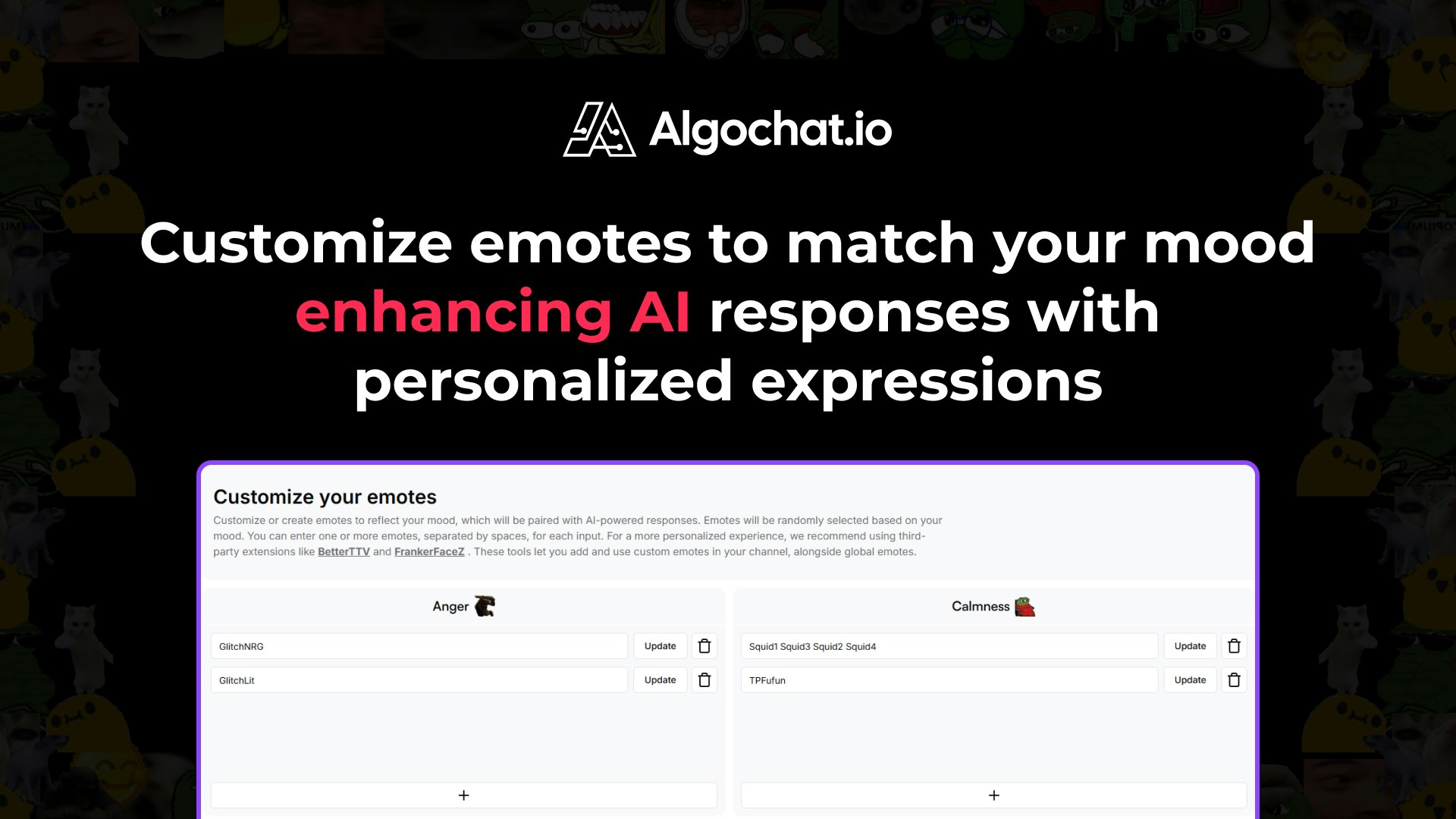 Algochat.io

Customize emotes to match your mood enhancing AI responses with personalized expressions

Customize your emotes

Customize or create emotes to reflect your mood, which will be paired with AI-powered responses. Emotes will be randomly selected based on your mood. You can enter one or more emotes, separated by spaces, for each input. For a more personalized experience, we recommend using third-party extensions like BetterTTV and FrankerFaceZ . These tools let you add and use custom emotes in your channel, alongside global emotes.

Anger

GlitchNRG Update

GlitchLit Update

+

Calmness

Squid1 Squid3 Squid2 Squid4 Update

TPFufun Update

+